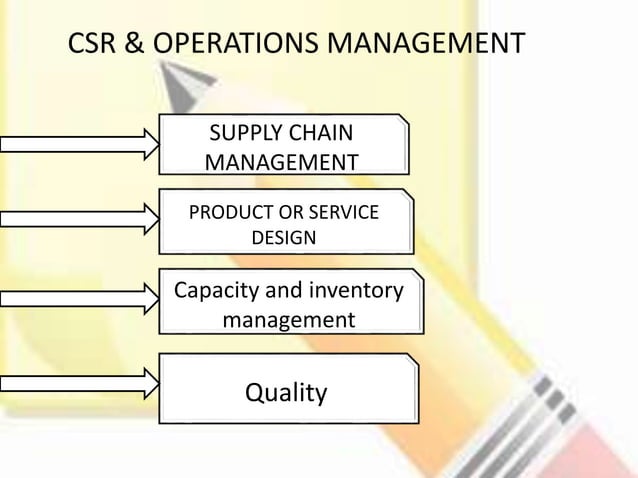 CSR & OPERATIONS MANAGEMENT

SUPPLY CHAIN MANAGEMENT

PRODUCT OR SERVICE DESIGN

Capacity and inventory management

Quality